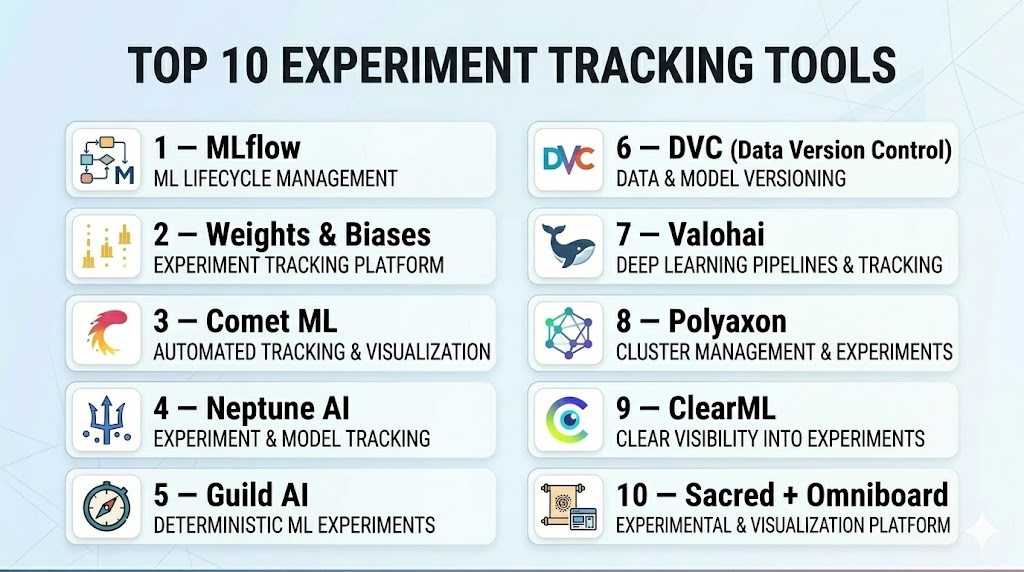 TOP 10 EXPERIMENT TRACKING TOOLS

M
1 — MLflow
ML LIFECYCLE MANAGEMENT

2 — Weights & Biases
EXPERIMENT TRACKING PLATFORM

3 — Comet ML
AUTOMATED TRACKING & VISUALIZATION

4 — Neptune AI
EXPERIMENT & MODEL TRACKING

5 — Guild AI
DETERMINISTIC ML EXPERIMENTS

DVC
6 — DVC (Data Version Control)
DATA & MODEL VERSIONING

7 — Valohai
DEEP LEARNING PIPELINES & TRACKING

8 — Polyaxon
CLUSTER MANAGEMENT & EXPERIMENTS

9 — ClearML
CLEAR VISIBILITY INTO EXPERIMENTS

10 — Sacred + Omniboard
EXPERIMENTAL & VISUALIZATION PLATFORM